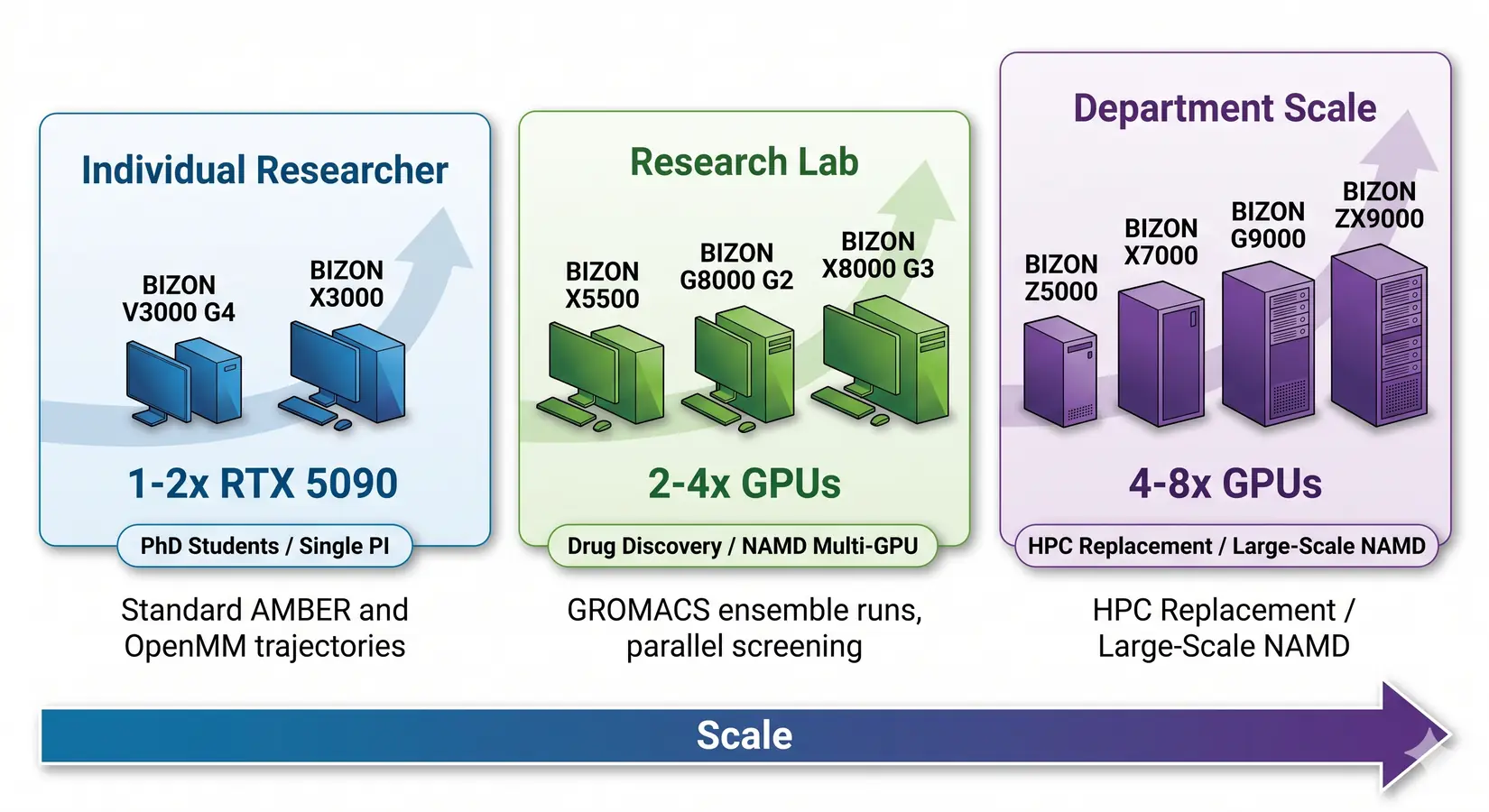 Individual Researcher

BIZON V3000 G4

BIZON X3000

1-2x RTX 5090

PhD Students / Single PI

Standard AMBER and OpenMM trajectories

Research Lab

BIZON X5500

BIZON G8000 G2

BIZON X8000 G3

2-4x GPUs

Drug Discovery / NAMD Multi-GPU

GROMACS ensemble runs, parallel screening

Department Scale

BIZON Z5000

BIZON X7000

BIZON G9000

BIZON ZX9000

4-8x GPUs

HPC Replacement / Large-Scale NAMD

HPC Replacement / Large-Scale NAMD

Scale